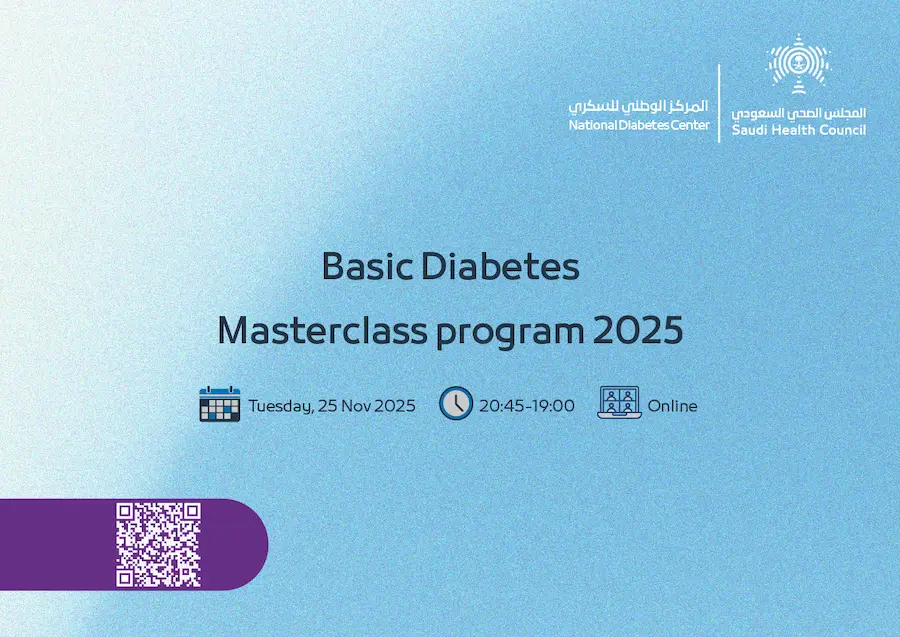 المركز الوطني للسكري
National Diabetes Center

المجلس الصحي السعودي
Saudi Health Council

Basic Diabetes
Masterclass program 2025

Tuesday, 25 Nov 2025
20:45-19:00
Online